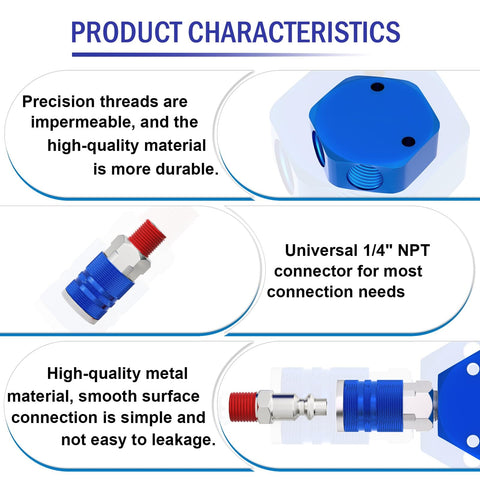 PRODUCT CHARACTERISTICS

Precision threads are impermeable, and the high-quality material is more durable.

Universal 1/4" NPT connector for most connection needs

High-quality metal material, smooth surface connection is simple and not easy to leakage.